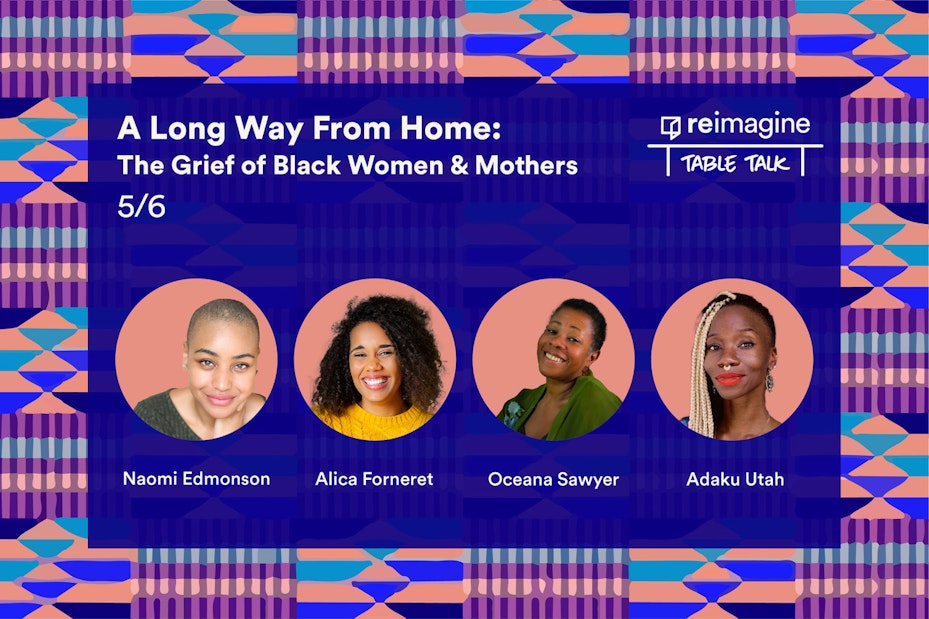 A Long Way From Home:
The Grief of Black Women & Mothers
5/6

reimagine
TABLE TALK

Naomi Edmonson

Alica Forneret

Oceana Sawyer

Adaku Utah